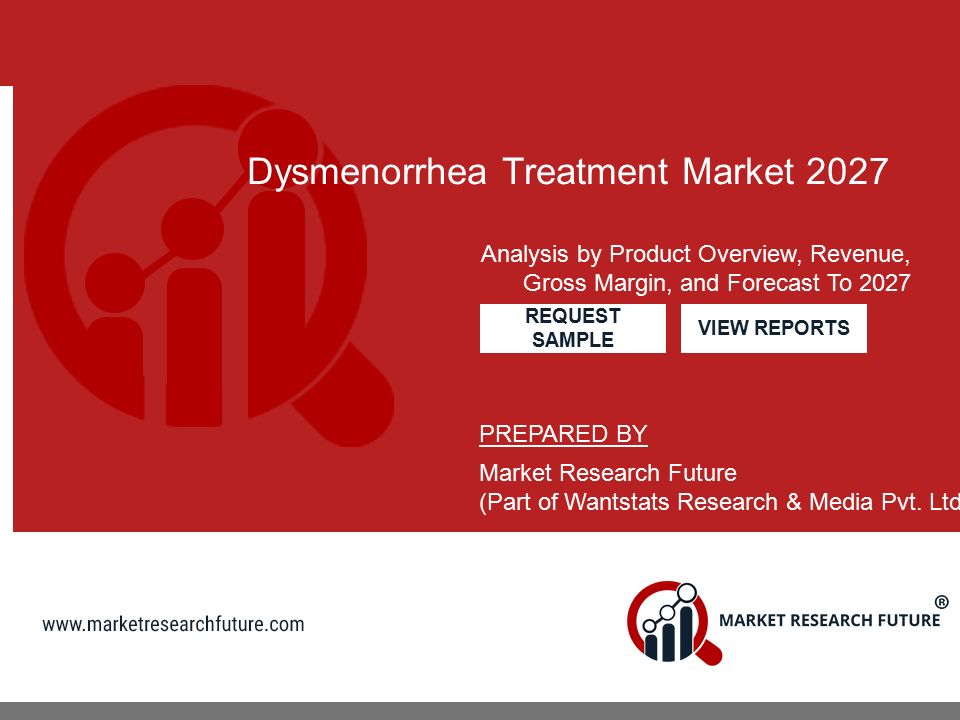 Dysmenorrhea Treatment Market 2027

Analysis by Product Overview, Revenue, Gross Margin, and Forecast To 2027

REQUEST SAMPLE

VIEW REPORTS

PREPARED BY

Market Research Future
(Part of Wantstats Research & Media Pvt. Ltd

www.marketresearchfuture.com

MARKET RESEARCH FUTURE ®